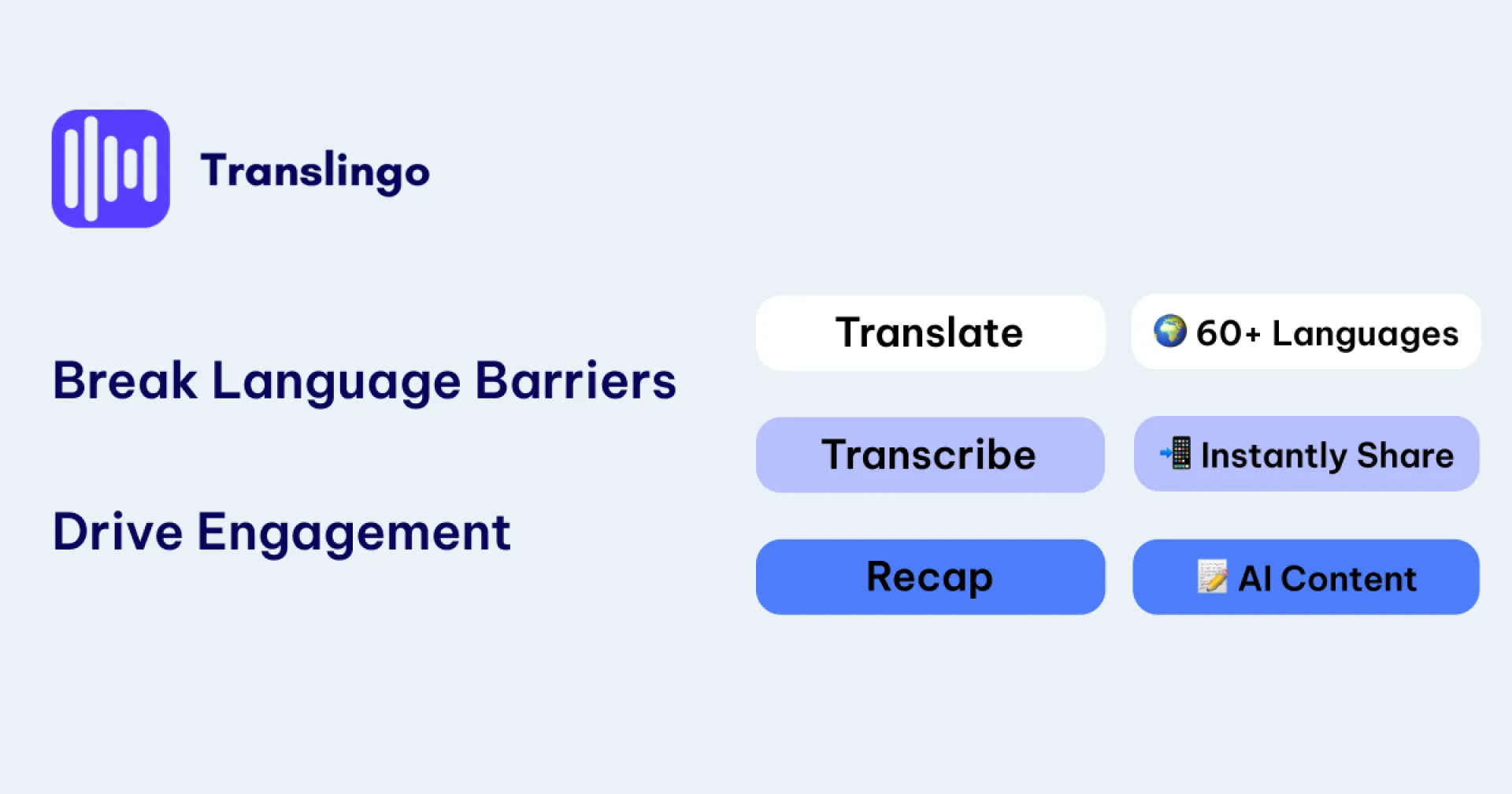 Translingo

Break Language Barriers

Drive Engagement

Translate

🌍 60+ Languages

Transcribe

📲 Instantly Share

Recap

📝 AI Content